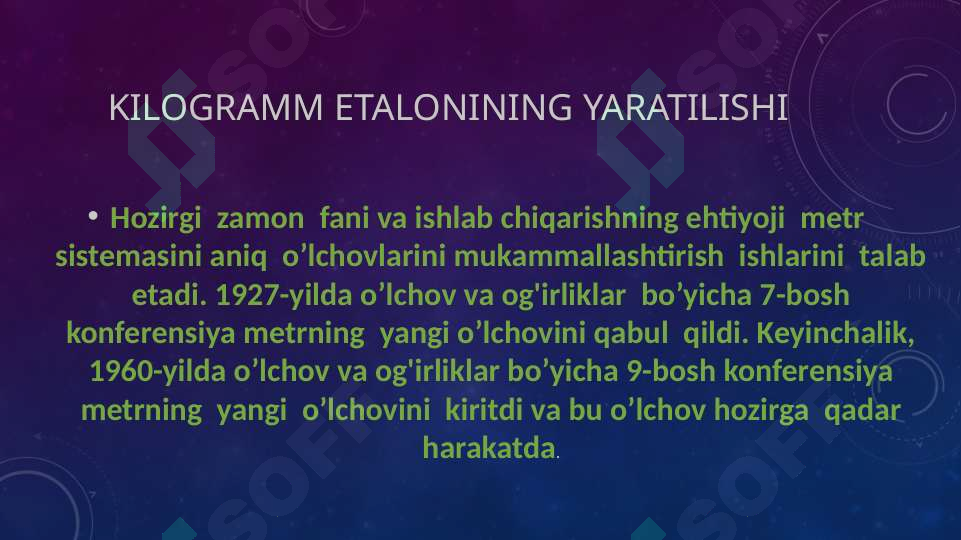 KILOGRAMM ETALONINING YARATILISHI

• Hozirgi zamon fani va ishlab chiqarishning ehtiyoji metr sistemasini aniq o’lchovlarini mukammallashtirish ishlarini talab etadi. 1927-yilda o’lchov va og'irliklar bo’yicha 7-bosh konferensiya metrning yangi o’lchovini qabul qildi. Keyinchalik, 1960-yilda o’lchov va og'irliklar bo’yicha 9-bosh konferensiya metrning yangi o’lchovini kiritdi va bu o’lchov hozirga qadar harakatda.